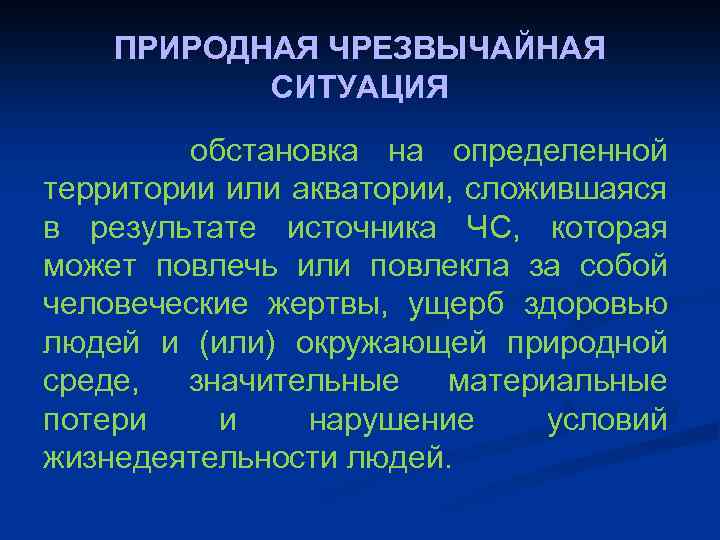 ПРИРОДНАЯ ЧРЕЗВЫЧАЙНАЯ СИТУАЦИЯ

обстановка на определенной территории или акватории, сложившаяся в результате источника ЧС, которая может повлечь или повлекла за собой человеческие жертвы, ущерб здоровью людей и (или) окружающей природной среде, значительные материальные потери и нарушение условий жизнедеятельности людей.